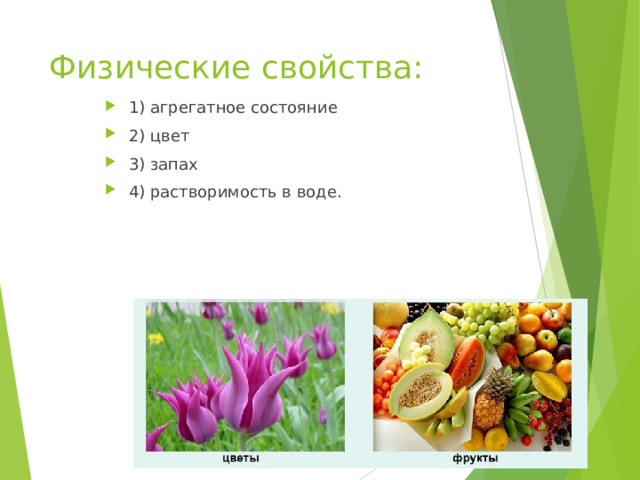 Физические свойства:

1) агрегатное состояние

2) цвет

3) запах

4) растворимость в воде.

цветы

фрукты